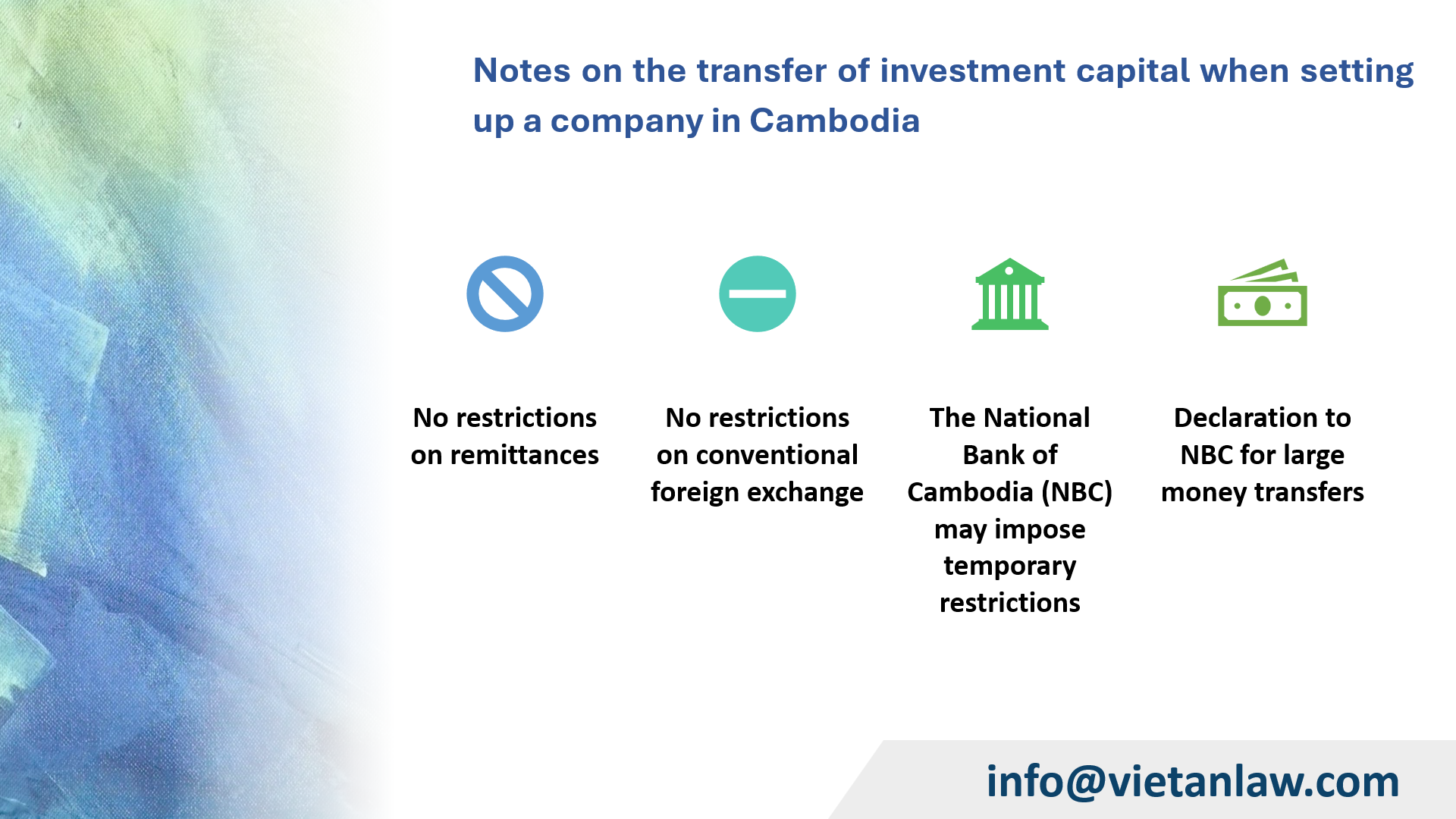 Notes on the transfer of investment capital when setting up a company in Cambodia

No restrictions on remittances

No restrictions on conventional foreign exchange

The National Bank of Cambodia (NBC) may impose temporary restrictions

Declaration to NBC for large money transfers

info@vietanlaw.com